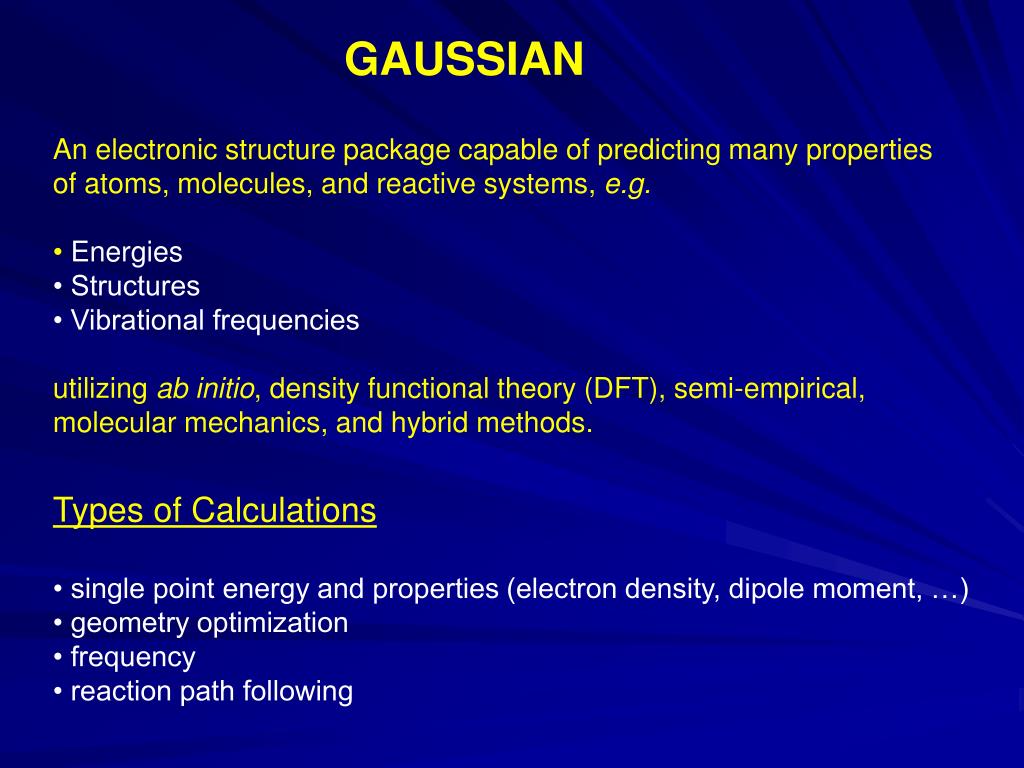 GAUSSIAN

An electronic structure package capable of predicting many properties of atoms, molecules, and reactive systems, e.g.

• Energies
• Structures
• Vibrational frequencies

utilizing ab initio, density functional theory (DFT), semi-empirical, molecular mechanics, and hybrid methods.

Types of Calculations

• single point energy and properties (electron density, dipole moment, …)
• geometry optimization
• frequency
• reaction path following